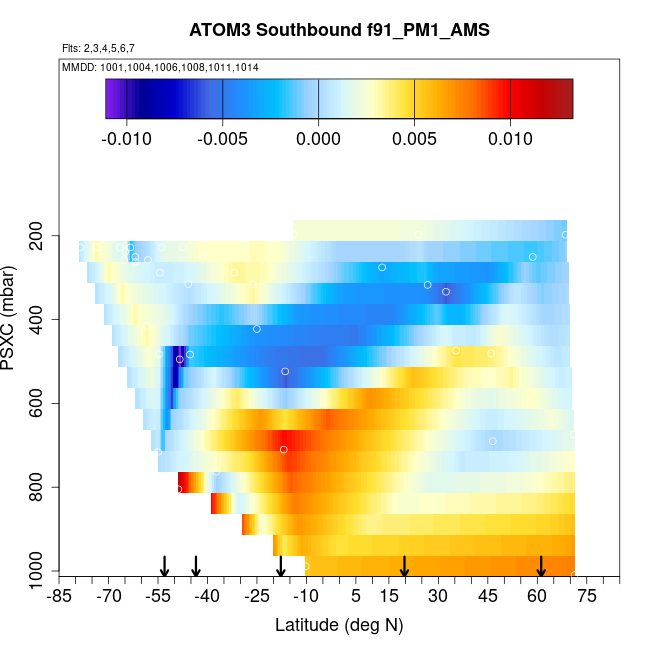 ATOM3 Southbound f91_PM1_AMS

Flts: 2,3,4,5,6,7

MMDD: 1001,1004,1006,1008,1011,1014

-0.010 -0.005 0.000 0.005 0.010

PSXC (mbar)

200
400
600
800
1000

-85 -70 -55 -40 -25 -10 5 15 30 45 60 75

Latitude (deg N)